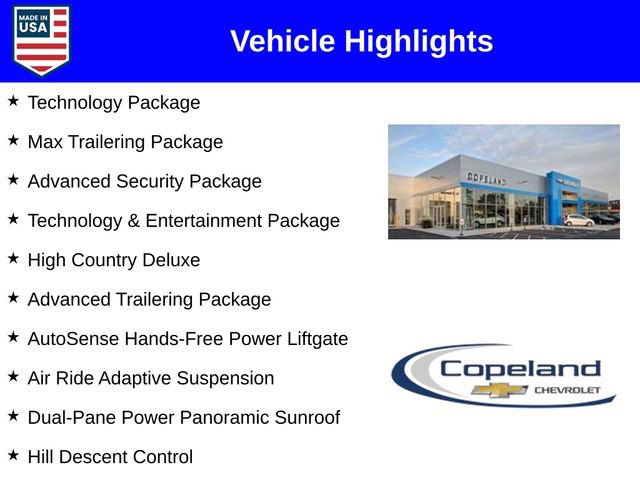 MADE IN USA

Vehicle Highlights

★ Technology Package

★ Max Trailering Package

★ Advanced Security Package

★ Technology & Entertainment Package

★ High Country Deluxe

★ Advanced Trailering Package

★ AutoSense Hands-Free Power Liftgate

★ Air Ride Adaptive Suspension

★ Dual-Pane Power Panoramic Sunroof

★ Hill Descent Control

COPELAND

Copeland CHEVROLET